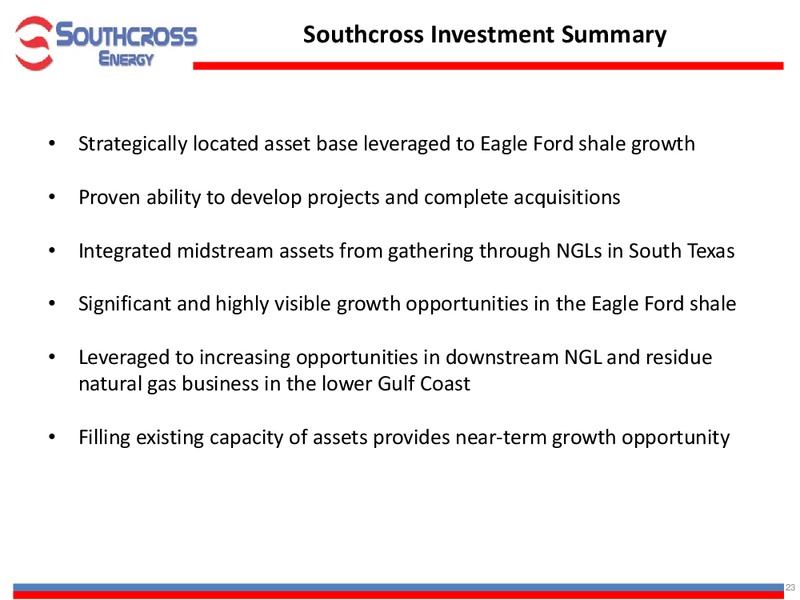 SOUTHCROSS ENERGY

Southcross Investment Summary

• Strategically located asset base leveraged to Eagle Ford shale growth

• Proven ability to develop projects and complete acquisitions

• Integrated midstream assets from gathering through NGLs in South Texas

• Significant and highly visible growth opportunities in the Eagle Ford shale

• Leveraged to increasing opportunities in downstream NGL and residue natural gas business in the lower Gulf Coast

• Filling existing capacity of assets provides near-term growth opportunity

23